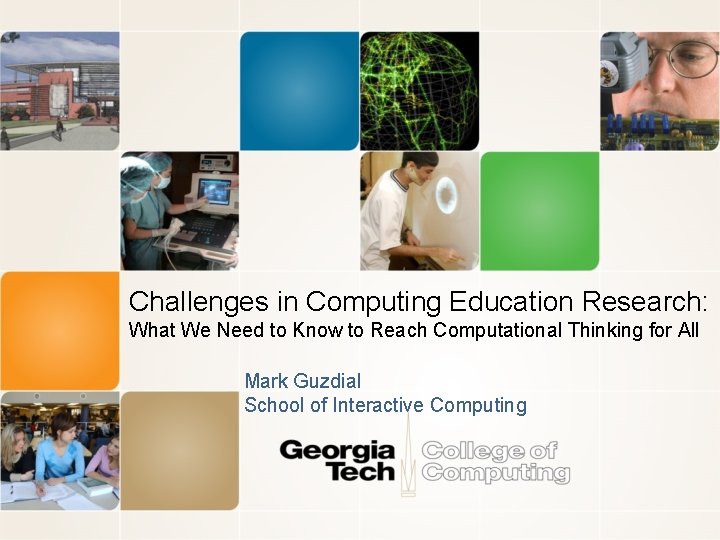 Challenges in Computing Education Research:
What We Need to Know to Reach Computational Thinking for All

Mark Guzdial
School of Interactive Computing

Georgia Tech College of Computing